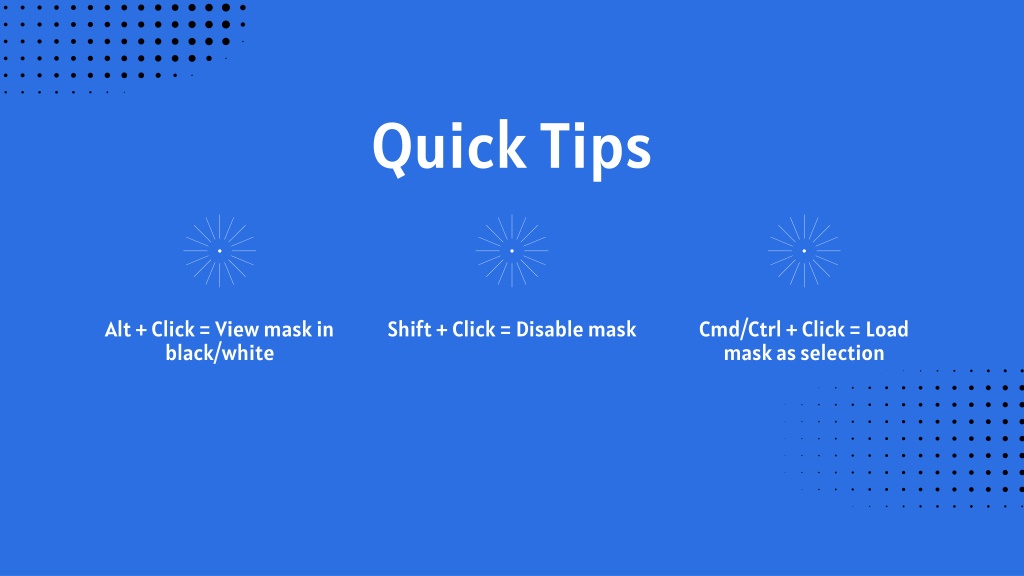 Quick Tips

Alt + Click = View mask in black/white

Shift + Click = Disable mask

Cmd/Ctrl + Click = Load mask as selection